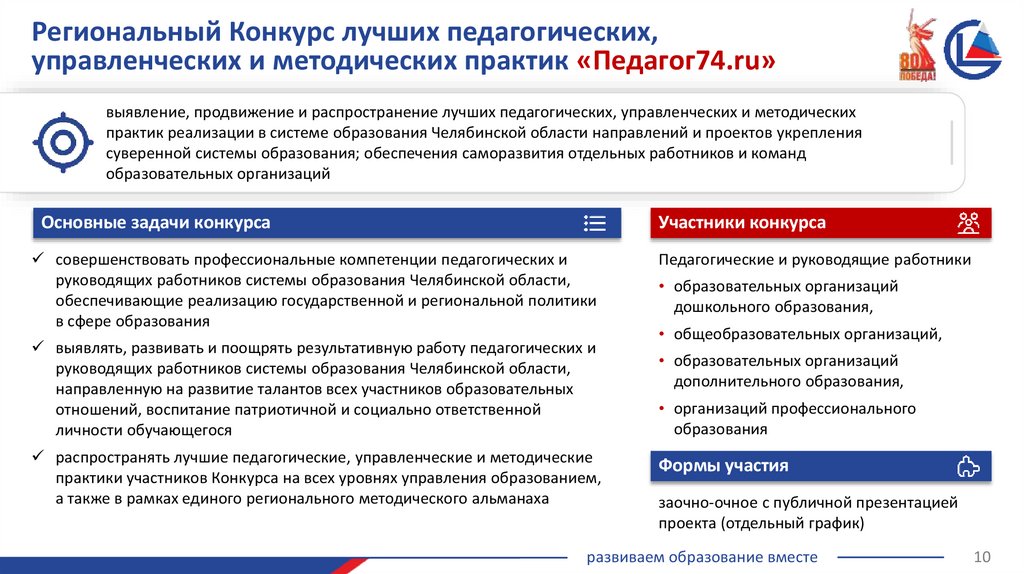 Региональный Конкурс лучших педагогических, управленческих и методических практик «Педагог74.ru»

80 ПОБЕДА!

выявление, продвижение и распространение лучших педагогических, управленческих и методических практик реализации в системе образования Челябинской области направлений и проектов укрепления суверенной системы образования; обеспечения саморазвития отдельных работников и команд образовательных организаций

Основные задачи конкурса

✓ совершенствовать профессиональные компетенции педагогических и руководящих работников системы образования Челябинской области, обеспечивающие реализацию государственной и региональной политики в сфере образования

✓ выявлять, развивать и поощрять результативную работу педагогических и руководящих работников системы образования Челябинской области, направленную на развитие талантов всех участников образовательных отношений, воспитание патриотичной и социально ответственной личности обучающегося

✓ распространять лучшие педагогические, управленческие и методические практики участников Конкурса на всех уровнях управления образованием, а также в рамках единого регионального методического альманаха

Участники конкурса

Педагогические и руководящие работники

• образовательных организаций дошкольного образования,

• общеобразовательных организаций,

• образовательных организаций дополнительного образования,

• организаций профессионального образования

Формы участия

заочно-очное с публичной презентацией проекта (отдельный график)

развиваем образование вместе

10